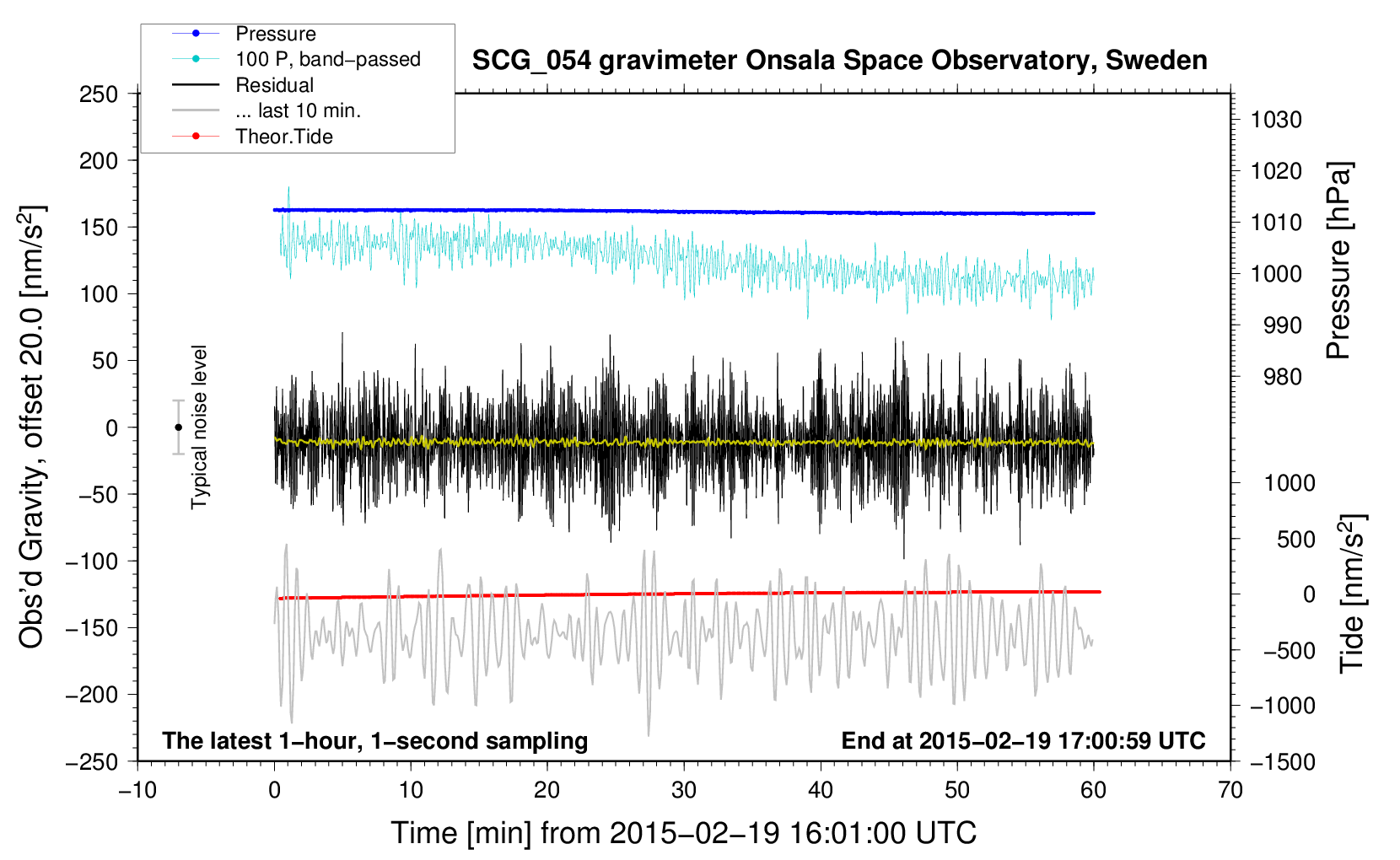 Pressure
100 P, band−passed
Residual
... last 10 min.
Theor.Tide

SCG_054 gravimeter Onsala Space Observatory, Sweden

250
200
150
100
50
0
−50
−100
−150
−200
−250

Obs'd Gravity, offset 20.0 [nm/s$^2$]

Typical noise level

1030
1020
1010
1000
990
980

Pressure [hPa]

1000
500
0
−500
−1000
−1500

Tide [nm/s$^2$]

The latest 1−hour, 1−second sampling

End at 2015−02−19 17:00:59 UTC

−10
0
10
20
30
40
50
60
70

Time [min] from 2015−02−19 16:01:00 UTC